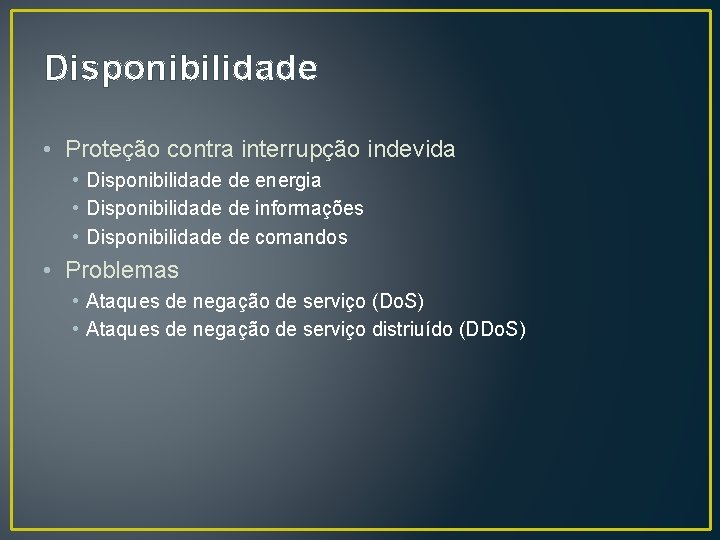 Disponibilidade

• Proteção contra interrupção indevida
  • Disponibilidade de energia
  • Disponibilidade de informações
  • Disponibilidade de comandos
• Problemas
  • Ataques de negação de serviço (DoS)
  • Ataques de negação de serviço distriuído (DDoS)